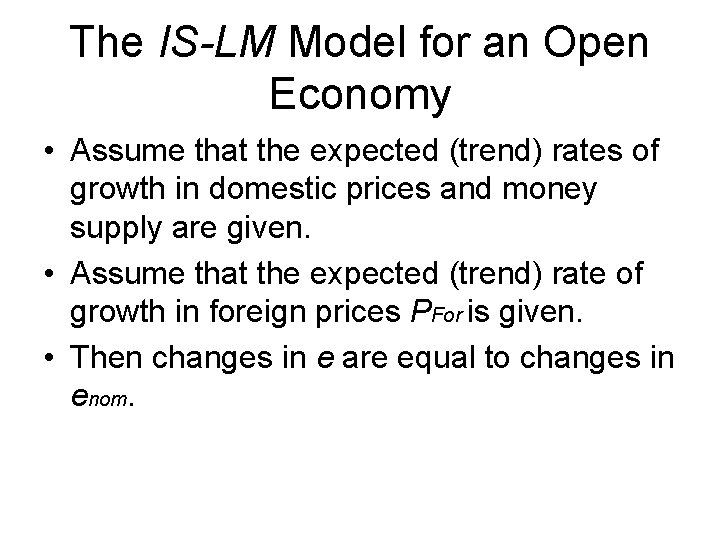 The IS-LM Model for an Open Economy

• Assume that the expected (trend) rates of growth in domestic prices and money supply are given.
• Assume that the expected (trend) rate of growth in foreign prices $P_{For}$ is given.
• Then changes in e are equal to changes in $e_{nom}$.